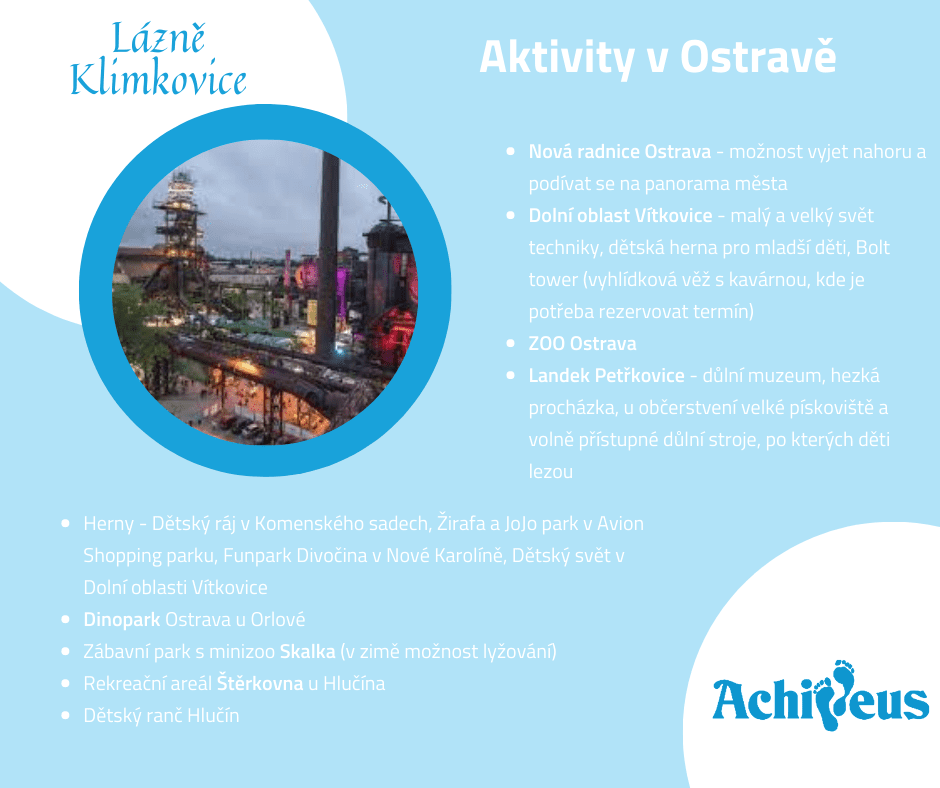 Lázně Klimkovice

Aktivity v Ostravě

- Nová radnice Ostrava - možnost vyjet nahoru a podívat se na panorama města
- Dolní oblast Vítkovice - malý a velký svět techniky, dětská herna pro mladší děti, Bolt tower (vyhlídková věž s kavárnou, kde je potřeba rezervovat termín)
- ZOO Ostrava
- Landek Petřkovice - důlní muzeum, hezká procházka, u občerstvení velké pískoviště a volně přístupné důlní stroje, po kterých děti lezou

- Herny - Dětský ráj v Komenského sadech, Žirafa a JoJo park v Avion Shopping parku, Funpark Divočina v Nové Karolíně, Dětský svět v Dolní oblasti Vítkovice
- Dinopark Ostrava u Orlové
- Zábavní park s minizoo Skalka (v zimě možnost lyžování)
- Rekreační areál Štěrkovna u Hlučína
- Dětský ranč Hlučín

Achilleus